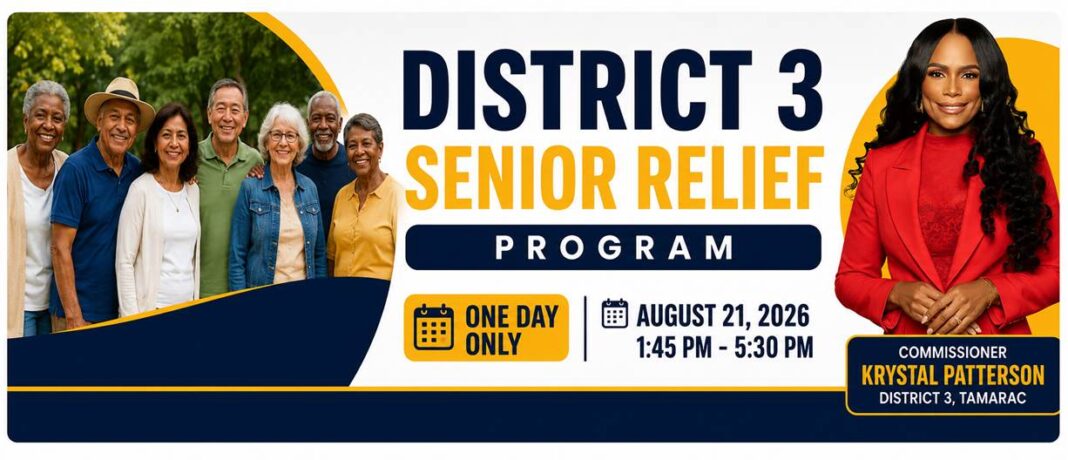 DISTRICT 3
SENIOR RELIEF
PROGRAM

ONE DAY ONLY

AUGUST 21, 2026
1:45 PM - 5:30 PM

COMMISSIONER
KRYSTAL PATTERSON
DISTRICT 3, TAMARAC